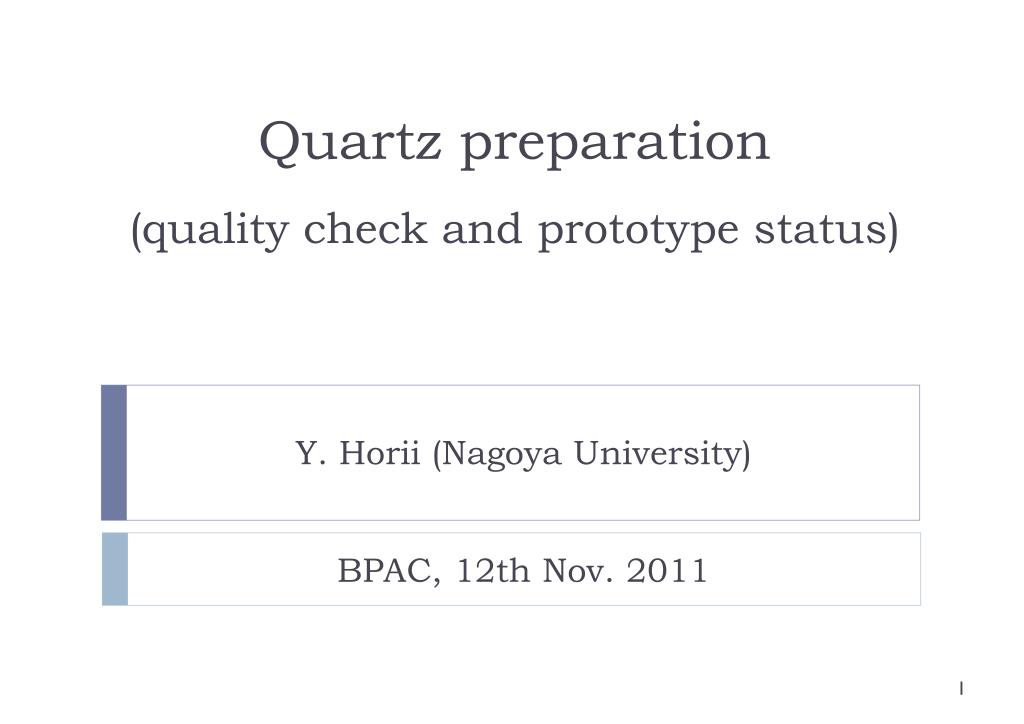 Quartz preparation

(quality check and prototype status)

Y. Horii (Nagoya University)

BPAC, 12th Nov. 2011

1